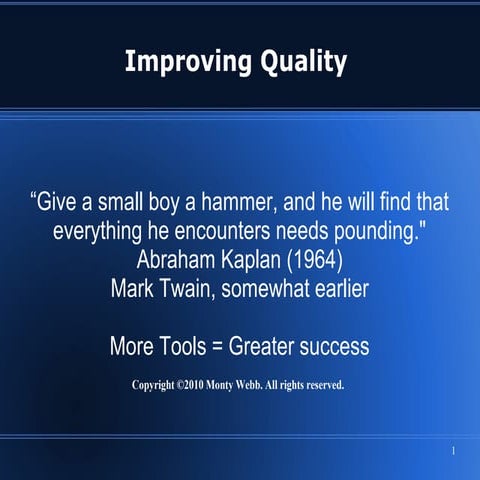 Improving Quality

“Give a small boy a hammer, and he will find that everything he encounters needs pounding."
Abraham Kaplan (1964)
Mark Twain, somewhat earlier

More Tools = Greater success

Copyright ©2010 Monty Webb. All rights reserved.

1